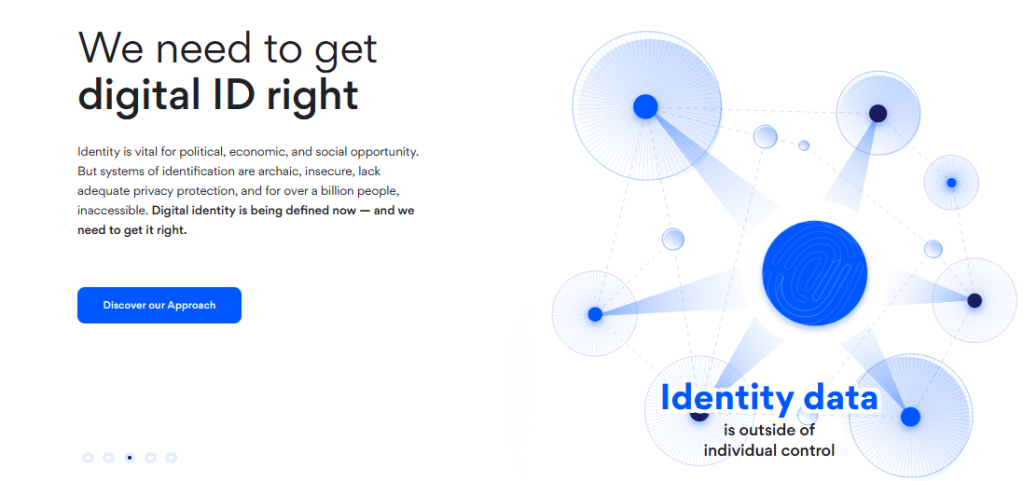 We need to get
digital ID right

Identity is vital for political, economic, and social opportunity. But systems of identification are archaic, insecure, lack adequate privacy protection, and for over a billion people, inaccessible. Digital identity is being defined now — and we need to get it right.

Discover our Approach

Identity data
is outside of
individual control